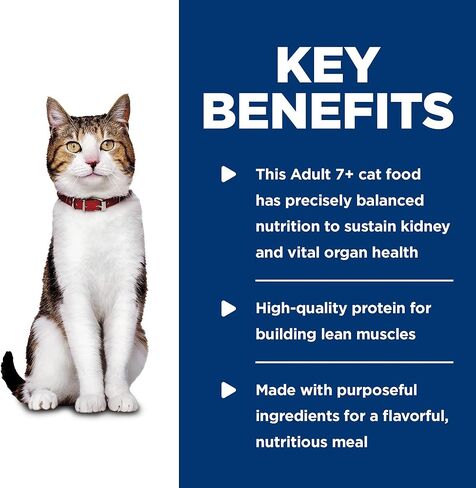 KEY BENEFITS

This Adult 7+ cat food has precisely balanced nutrition to sustain kidney and vital organ health

High-quality protein for building lean muscles

Made with purposeful ingredients for a flavorful, nutritious meal